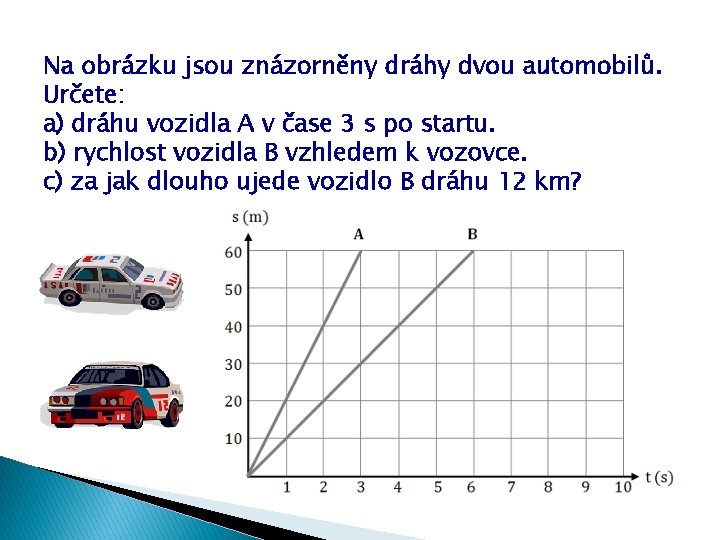 Na obrázku jsou znázorněny dráhy dvou automobilů. Určete:
a) dráhu vozidla A v čase 3 s po startu.
b) rychlost vozidla B vzhledem k vozovce.
c) za jak dlouho ujede vozidlo B dráhu 12 km?

s (m)
A
B
60
50
40
30
20
10
1 2 3 4 5 6 7 8 9 10
t (s)